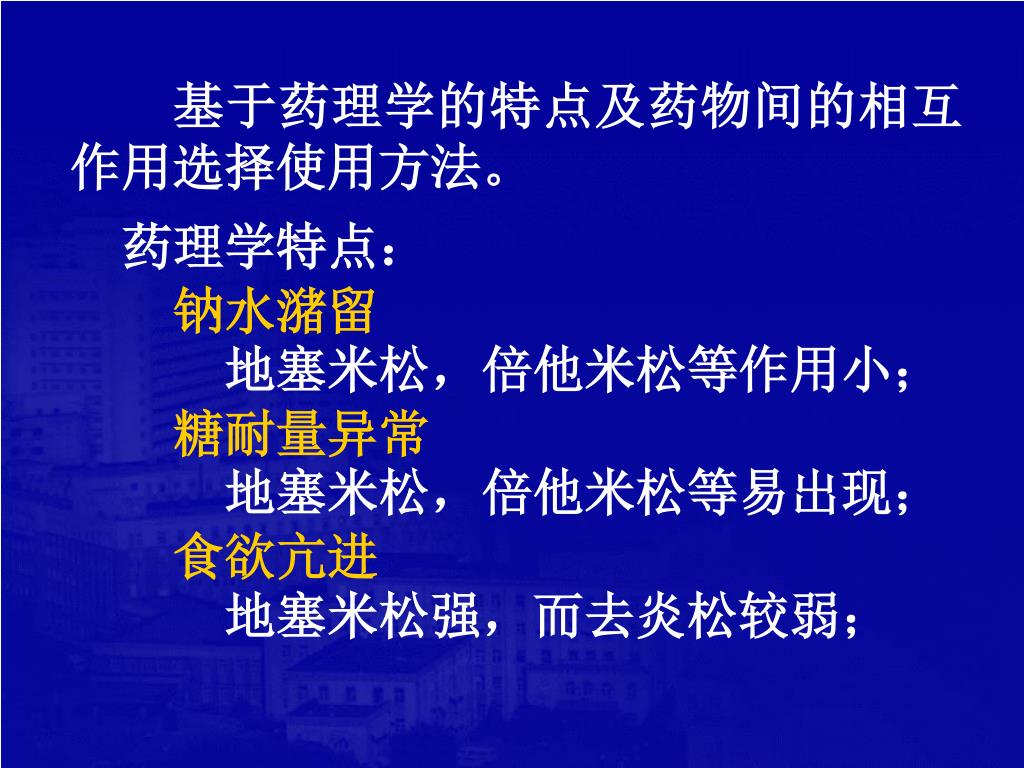 基于药理学的特点及药物间的相互作用选择使用方法。

药理学特点：

钠水潴留

地塞米松，倍他米松等作用小；

糖耐量异常

地塞米松，倍他米松等易出现；

食欲亢进

地塞米松强，而去炎松较弱；